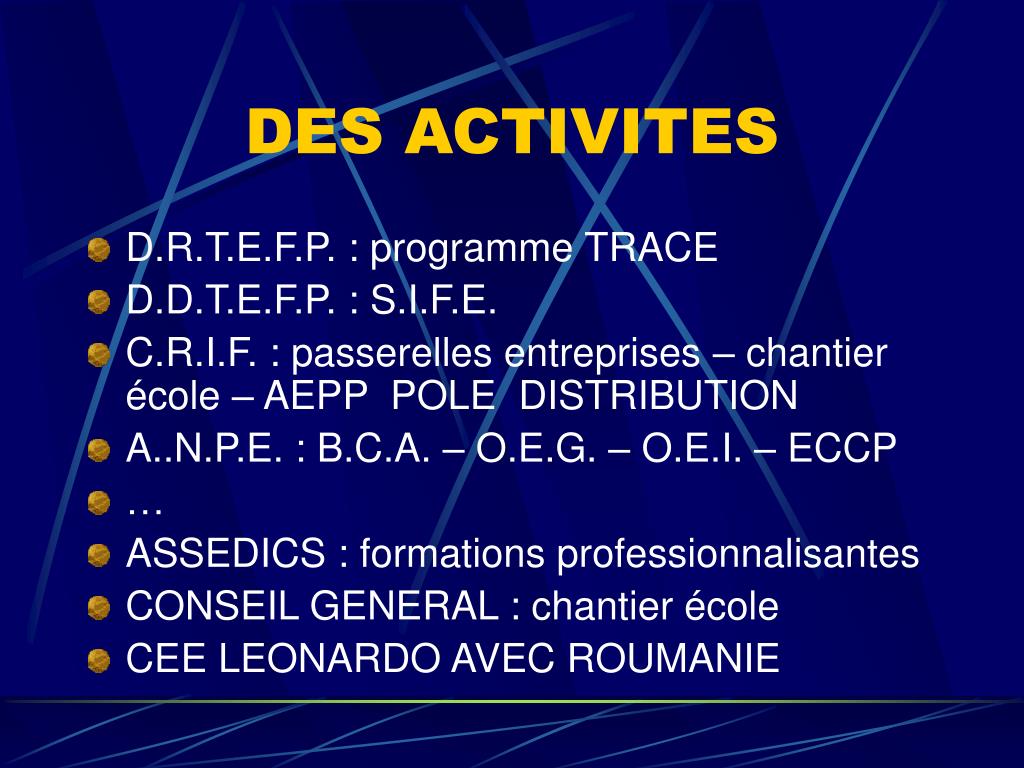 DES ACTIVITES

D.R.T.E.F.P. : programme TRACE
D.D.T.E.F.P. : S.I.F.E.
C.R.I.F. : passerelles entreprises – chantier école – AEPP POLE DISTRIBUTION
A..N.P.E. : B.C.A. – O.E.G. – O.E.I. – ECCP
…
ASSEDICS : formations professionnalisantes
CONSEIL GENERAL : chantier école
CEE LEONARDO AVEC ROUMANIE